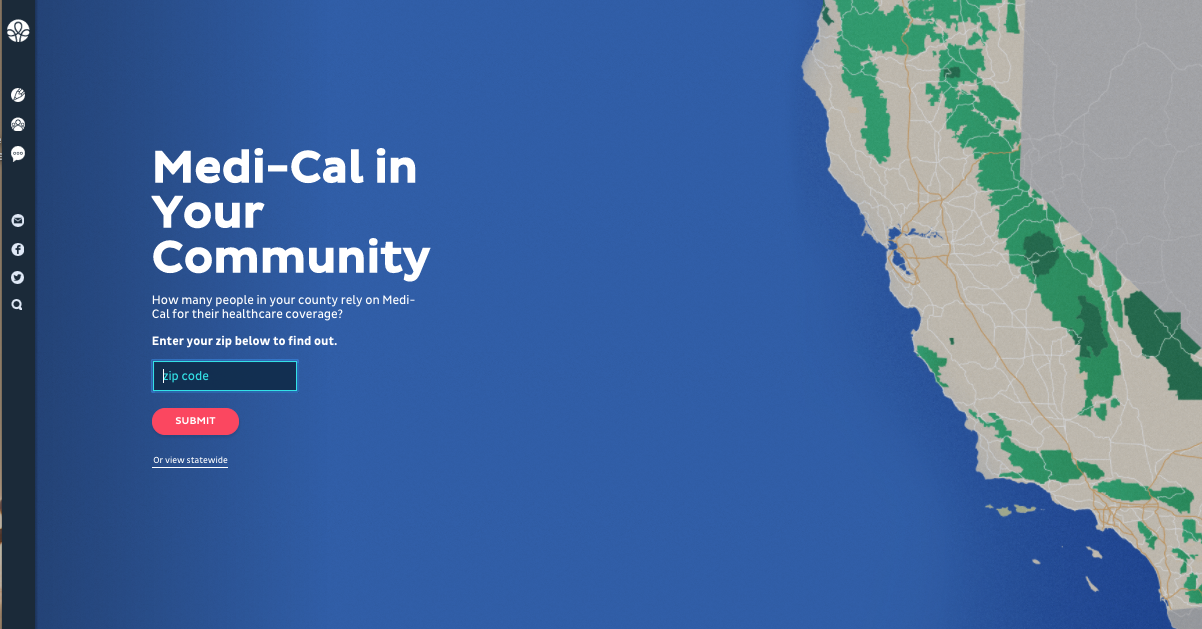 Medi-Cal in Your Community

How many people in your county rely on Medi-Cal for their healthcare coverage?

Enter your zip below to find out.

zip code

SUBMIT

Or view statewide